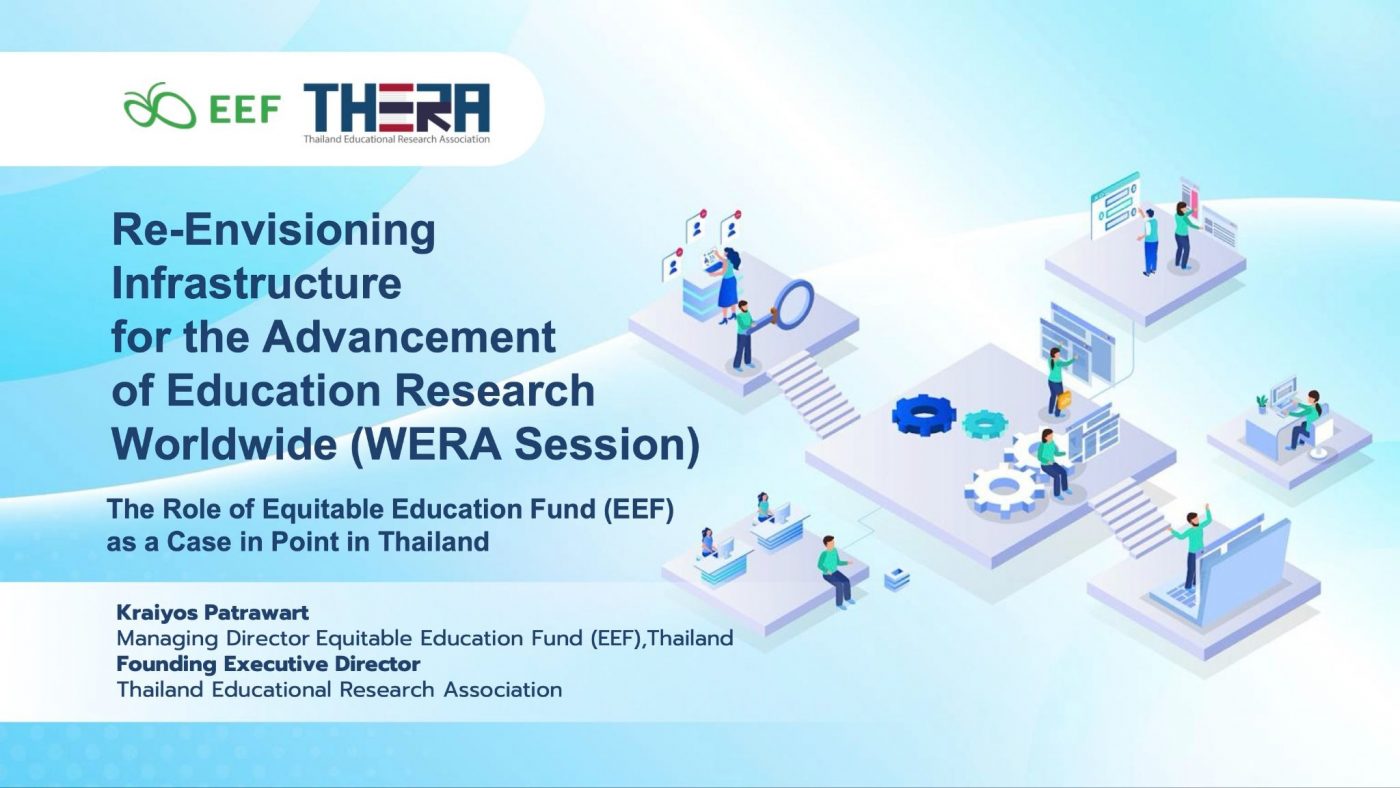 EEF THERA
Thailand Educational Research Association

Re-Envisioning Infrastructure for the Advancement of Education Research Worldwide (WERA Session)

The Role of Equitable Education Fund (EEF) as a Case in Point in Thailand

Kraiyos Patrawart
Managing Director Equitable Education Fund (EEF),Thailand
Founding Executive Director
Thailand Educational Research Association